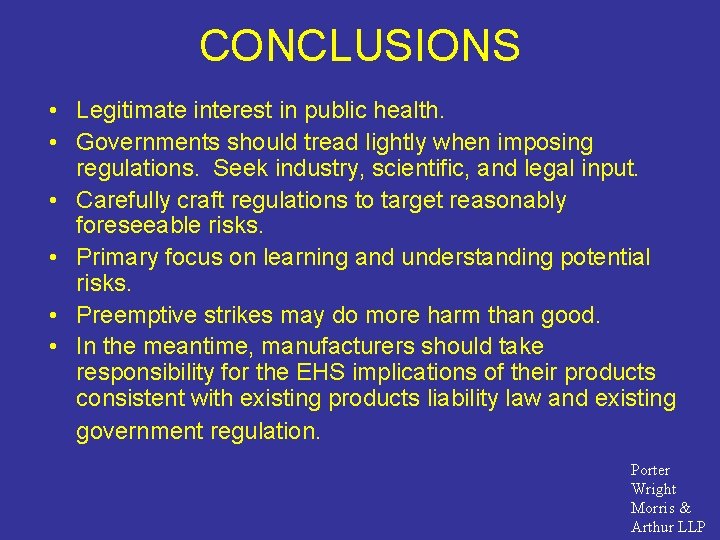 CONCLUSIONS

• Legitimate interest in public health.
• Governments should tread lightly when imposing regulations. Seek industry, scientific, and legal input.
• Carefully craft regulations to target reasonably foreseeable risks.
• Primary focus on learning and understanding potential risks.
• Preemptive strikes may do more harm than good.
• In the meantime, manufacturers should take responsibility for the EHS implications of their products consistent with existing products liability law and existing government regulation.

Porter Wright Morris & Arthur LLP